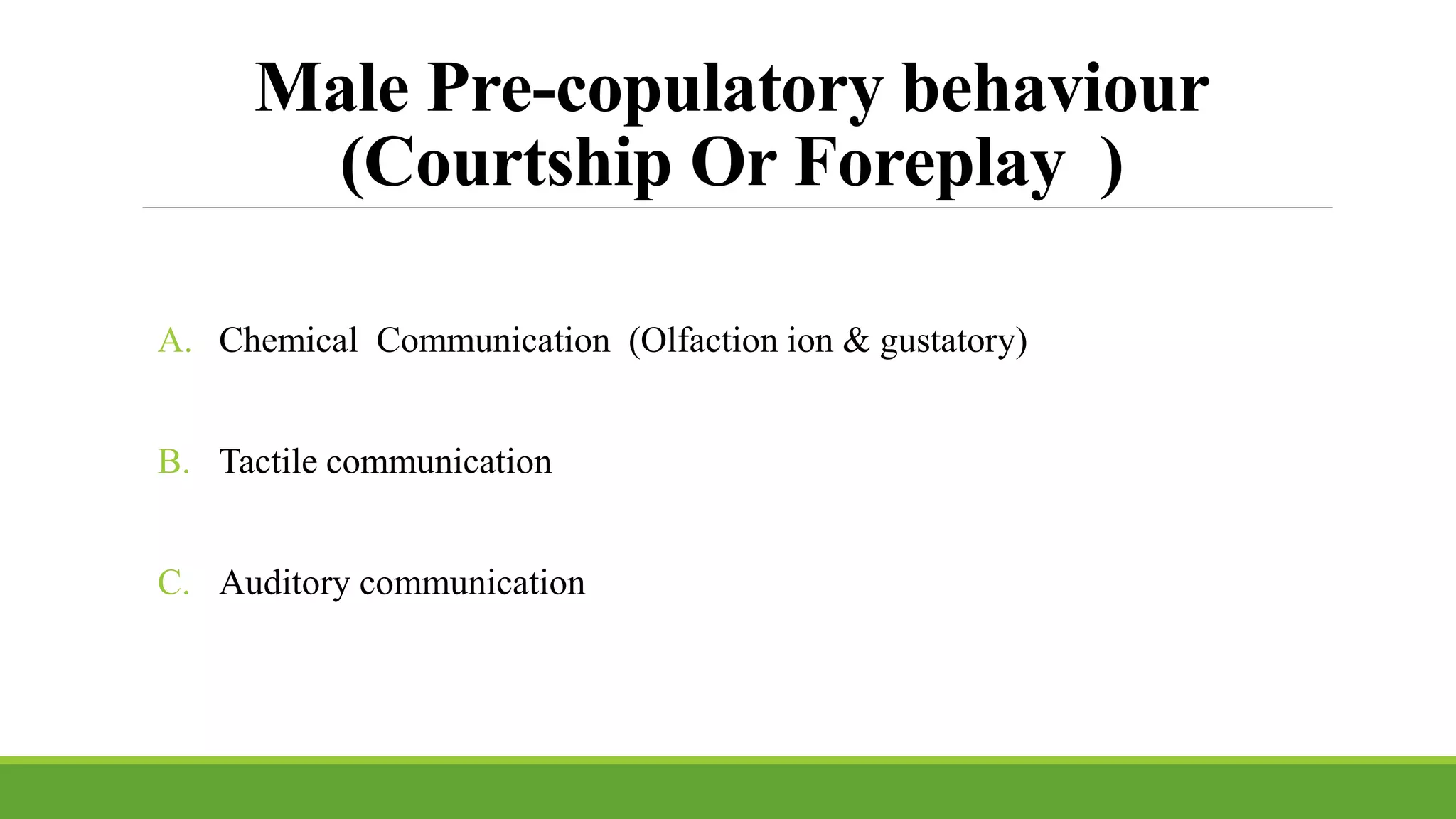 Male Pre-copulatory behaviour (Courtship Or Foreplay )

A. Chemical Communication (Olfaction ion & gustatory)

B. Tactile communication

C. Auditory communication